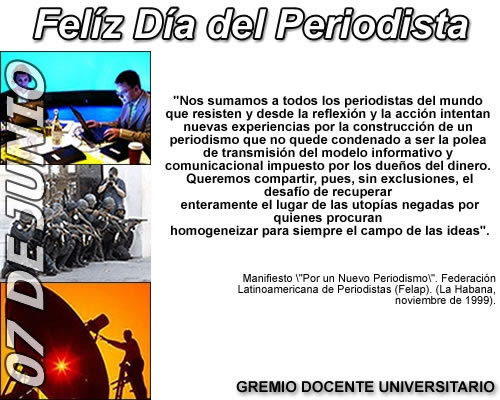 Felíz Día del Periodista

07 DE JUNIO

"Nos sumamos a todos los periodistas del mundo que resisten y desde la reflexión y la acción intentan nuevas experiencias por la construcción de un periodismo que no quede condenado a ser la polea de transmisión del modelo informativo y comunicacional impuesto por los dueños del dinero. Queremos compartir, pues, sin exclusiones, el desafío de recuperar
enteramente el lugar de las utopías negadas por quienes procuran
homogeneizar para siempre el campo de las ideas".

Manifiesto \"Por un Nuevo Periodismo\". Federación Latinoamericana de Periodistas (Felap). (La Habana, noviembre de 1999).

GREMIO DOCENTE UNIVERSITARIO